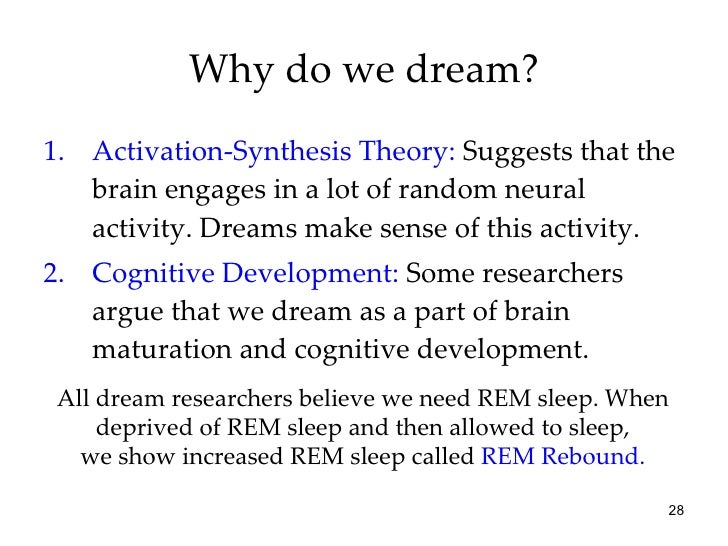 Why do we dream?

1. Activation-Synthesis Theory: Suggests that the brain engages in a lot of random neural activity. Dreams make sense of this activity.
2. Cognitive Development: Some researchers argue that we dream as a part of brain maturation and cognitive development.

All dream researchers believe we need REM sleep. When deprived of REM sleep and then allowed to sleep, we show increased REM sleep called REM Rebound.

28